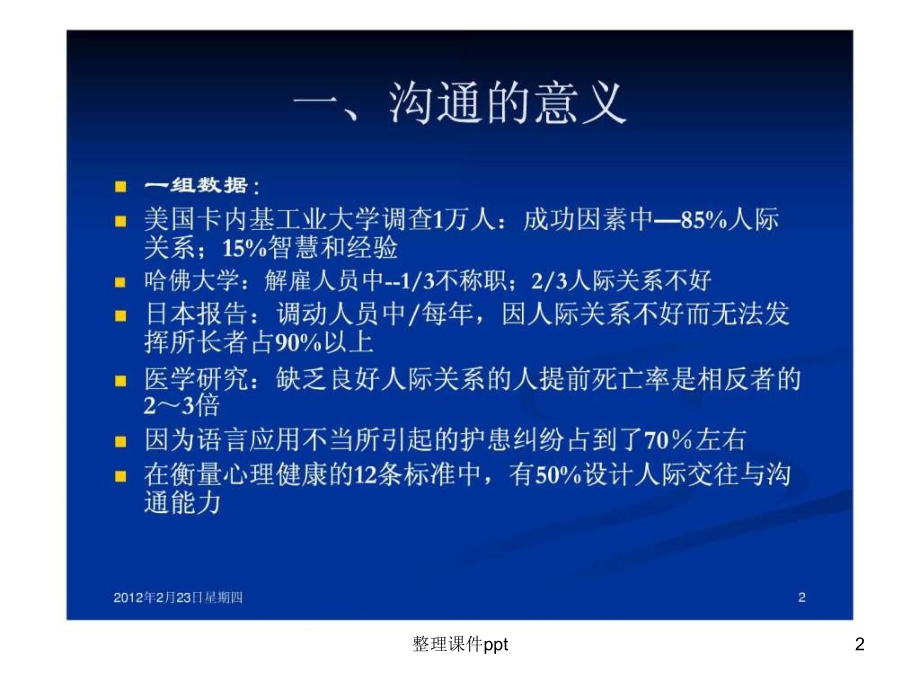 一、沟通的意义

一组数据：

美国卡内基工业大学调查1万人：成功因素中—85%人际关系；15%智慧和经验

哈佛大学：解雇人员中--1/3不称职；2/3人际关系不好

日本报告：调动人员中/每年，因人际关系不好而无法发挥所长者占90%以上

医学研究：缺乏良好人际关系的人提前死亡率是相反者的2～3倍

因为语言应用不当所引起的护患纠纷占到了70％左右

在衡量心理健康的12条标准中，有50%设计人际交往与沟通能力

2012年2月23日星期四

2

整理课件ppt

2